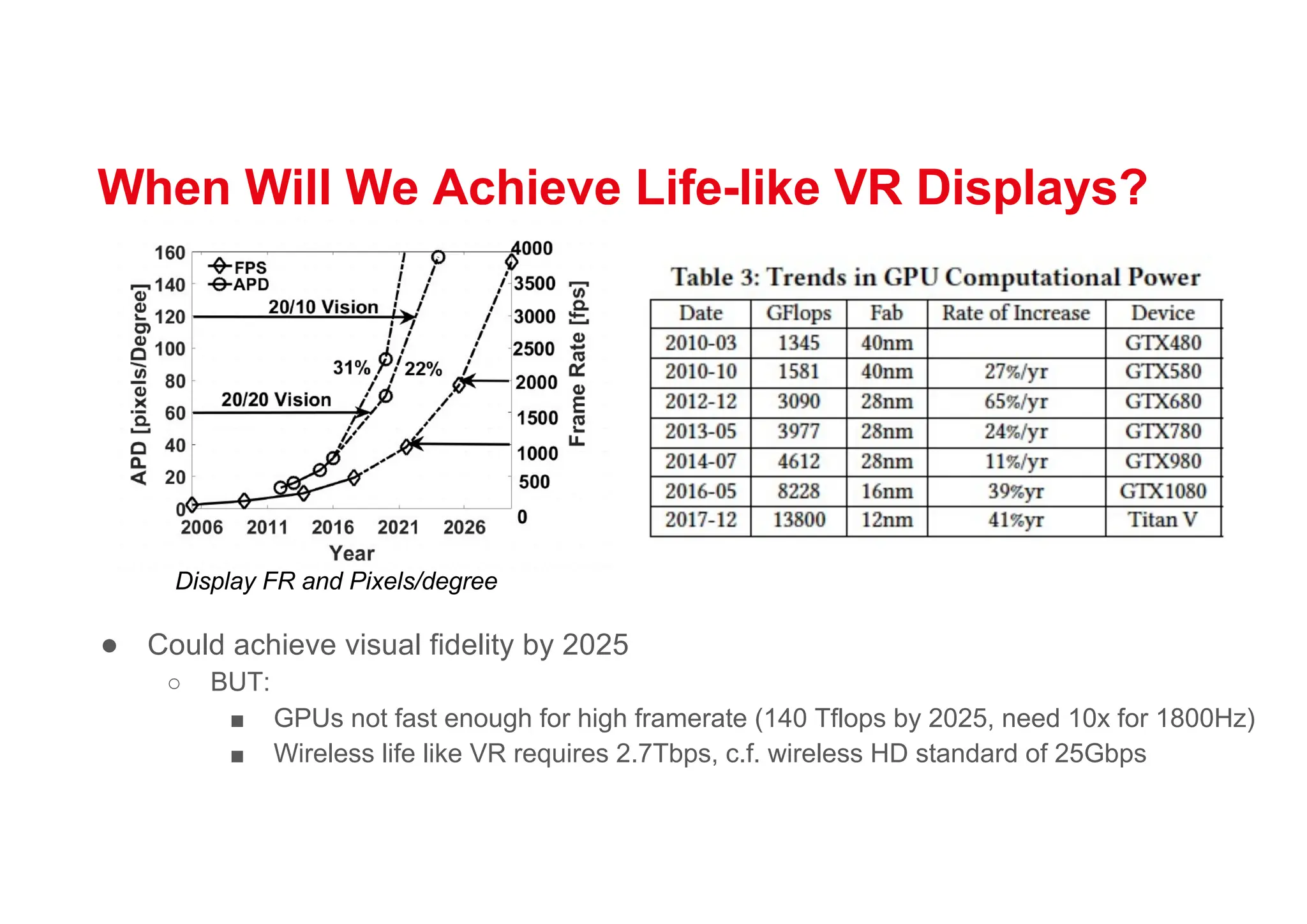 When Will We Achieve Life-like VR Displays?

160
140
120
100
80
60
40
20
0
APD [pixels/Degree]
FPS
APD
20/10 Vision
20/20 Vision
31%
22%
4000
3500
3000
2500
2000
1500
1000
500
0
Frame Rate [fps]
2006 2011 2016 2021 2026
Year

Display FR and Pixels/degree

Table 3: Trends in GPU Computational Power

| Date | GFlops | Fab | Rate of Increase | Device |
|---|---|---|---|---|
| 2010-03 | 1345 | 40nm | | GTX480 |
| 2010-10 | 1581 | 40nm | 27%/yr | GTX580 |
| 2012-12 | 3090 | 28nm | 65%/yr | GTX680 |
| 2013-05 | 3977 | 28nm | 24%/yr | GTX780 |
| 2014-07 | 4612 | 28nm | 11%/yr | GTX980 |
| 2016-05 | 8228 | 16nm | 39%yr | GTX1080 |
| 2017-12 | 13800 | 12nm | 41%yr | Titan V |

● Could achieve visual fidelity by 2025
○ BUT:
■ GPUs not fast enough for high framerate (140 Tflops by 2025, need 10x for 1800Hz)
■ Wireless life like VR requires 2.7Tbps, c.f. wireless HD standard of 25Gbps